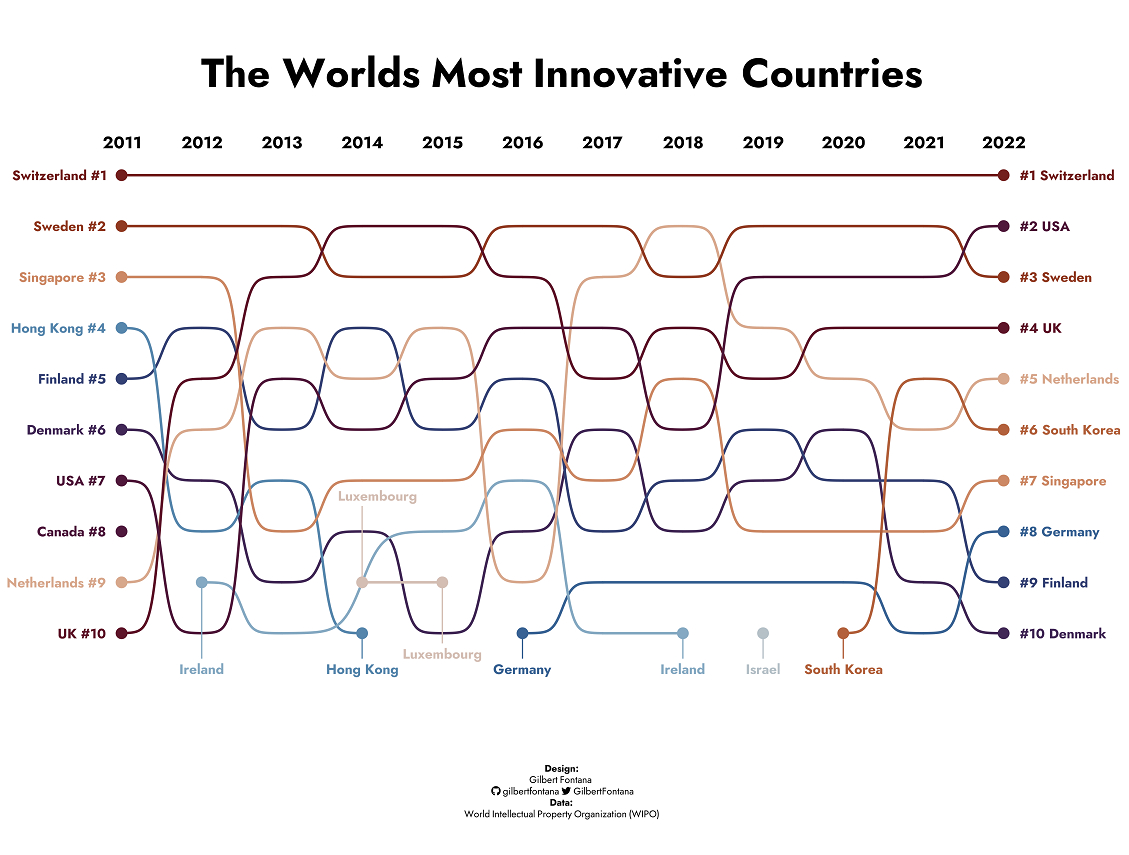 The Worlds Most Innovative Countries

2011 2012 2013 2014 2015 2016 2017 2018 2019 2020 2021 2022

Switzerland #1
Sweden #2
Singapore #3
Hong Kong #4
Finland #5
Denmark #6
USA #7
Canada #8
Netherlands #9
UK #10

#1 Switzerland
#2 USA
#3 Sweden
#4 UK
#5 Netherlands
#6 South Korea
#7 Singapore
#8 Germany
#9 Finland
#10 Denmark

Luxembourg
Ireland
Hong Kong
Luxembourg
Germany
Ireland
Israel
South Korea

Design:
Gilbert Fontana
gilbertfontana GilbertFontana
Data:
World Intellectual Property Organization (WIPO)